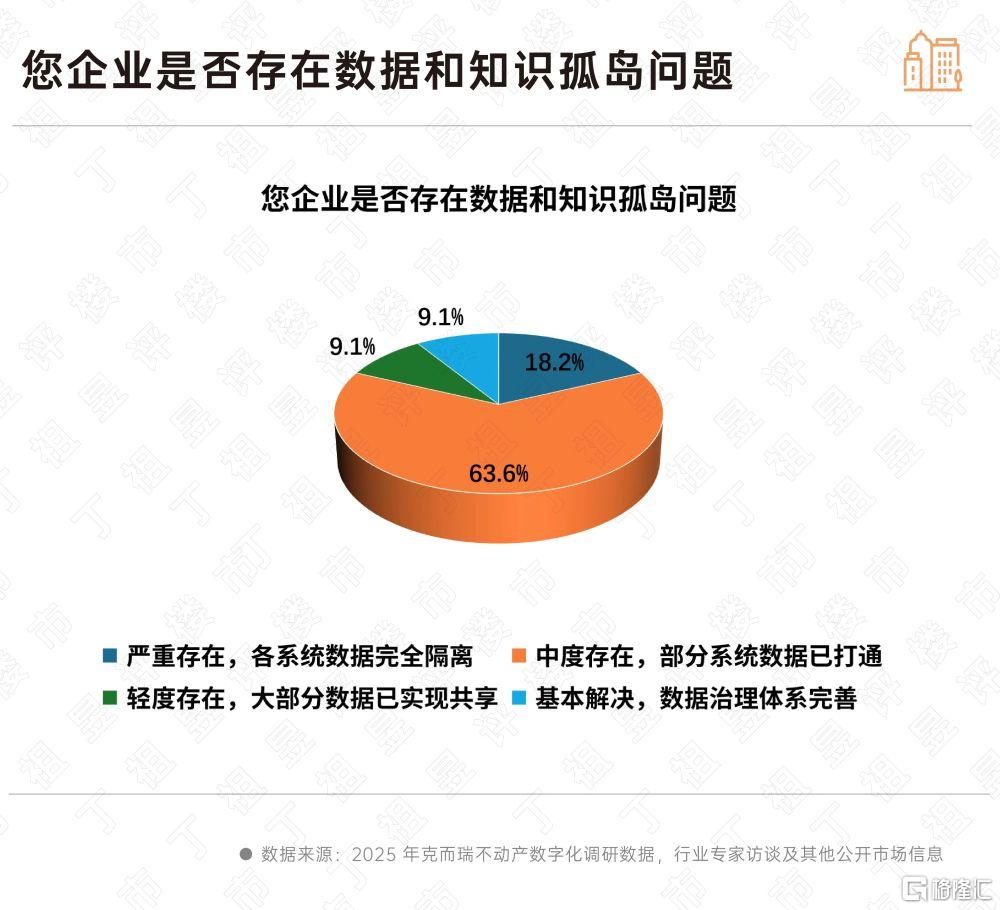 您企业是否存在数据和知识孤岛问题

您企业是否存在数据和知识孤岛问题

9.1%
9.1%
18.2%
63.6%

严重存在，各系统数据完全隔离
中度存在，部分系统数据已打通
轻度存在，大部分数据已实现共享
基本解决，数据治理体系完善

数据来源：2025 年克而瑞不动产数字化调研数据，行业专家访谈及其他公开市场信息

格隆汇